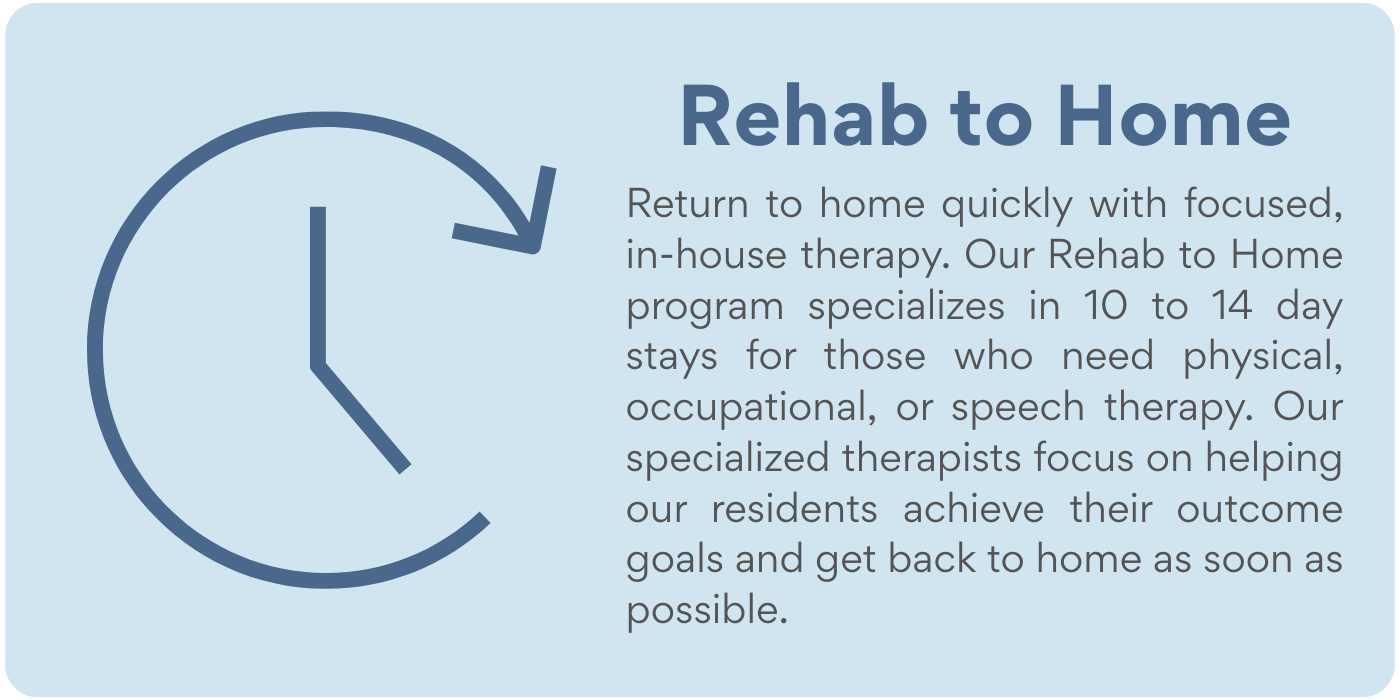 Rehab to Home

Return to home quickly with focused, in-house therapy. Our Rehab to Home program specializes in 10 to 14 day stays for those who need physical, occupational, or speech therapy. Our specialized therapists focus on helping our residents achieve their outcome goals and get back to home as soon as possible.